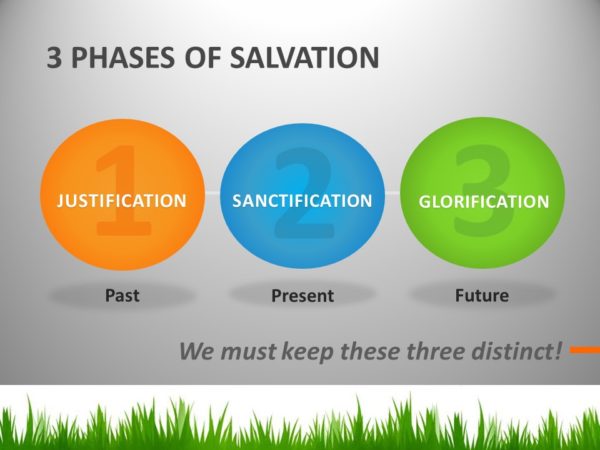 3 PHASES OF SALVATION

1 JUSTIFICATION

2 SANCTIFICATION

3 GLORIFICATION

Past

Present

Future

We must keep these three distinct!